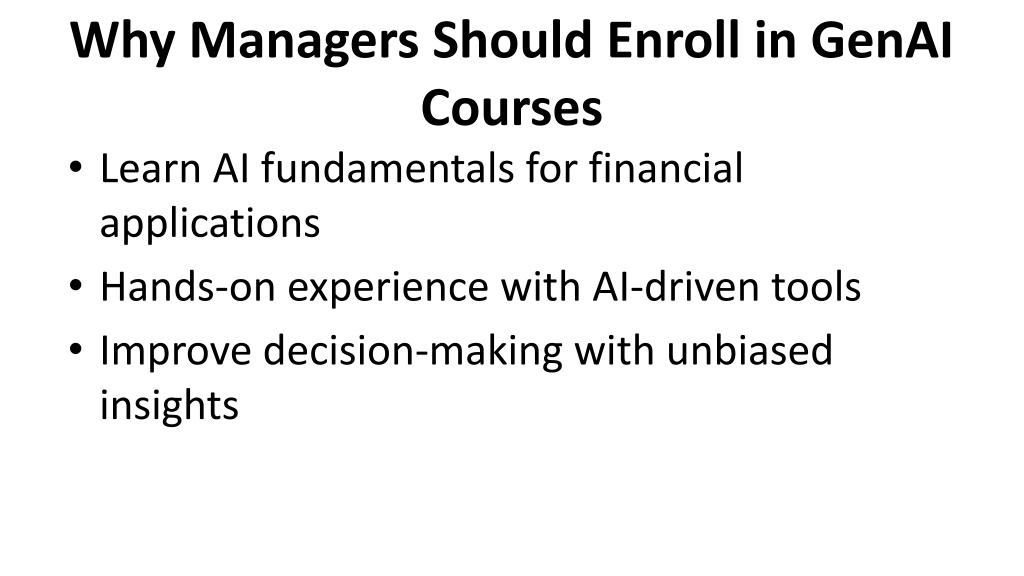 Why Managers Should Enroll in GenAI Courses

• Learn AI fundamentals for financial applications
• Hands-on experience with AI-driven tools
• Improve decision-making with unbiased insights